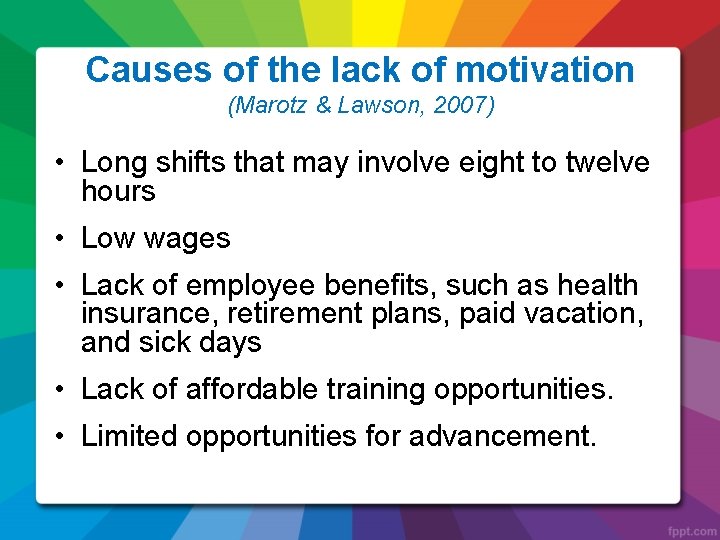 Causes of the lack of motivation
(Marotz & Lawson, 2007)

• Long shifts that may involve eight to twelve hours

• Low wages

• Lack of employee benefits, such as health insurance, retirement plans, paid vacation, and sick days

• Lack of affordable training opportunities.

• Limited opportunities for advancement.

fppt.com